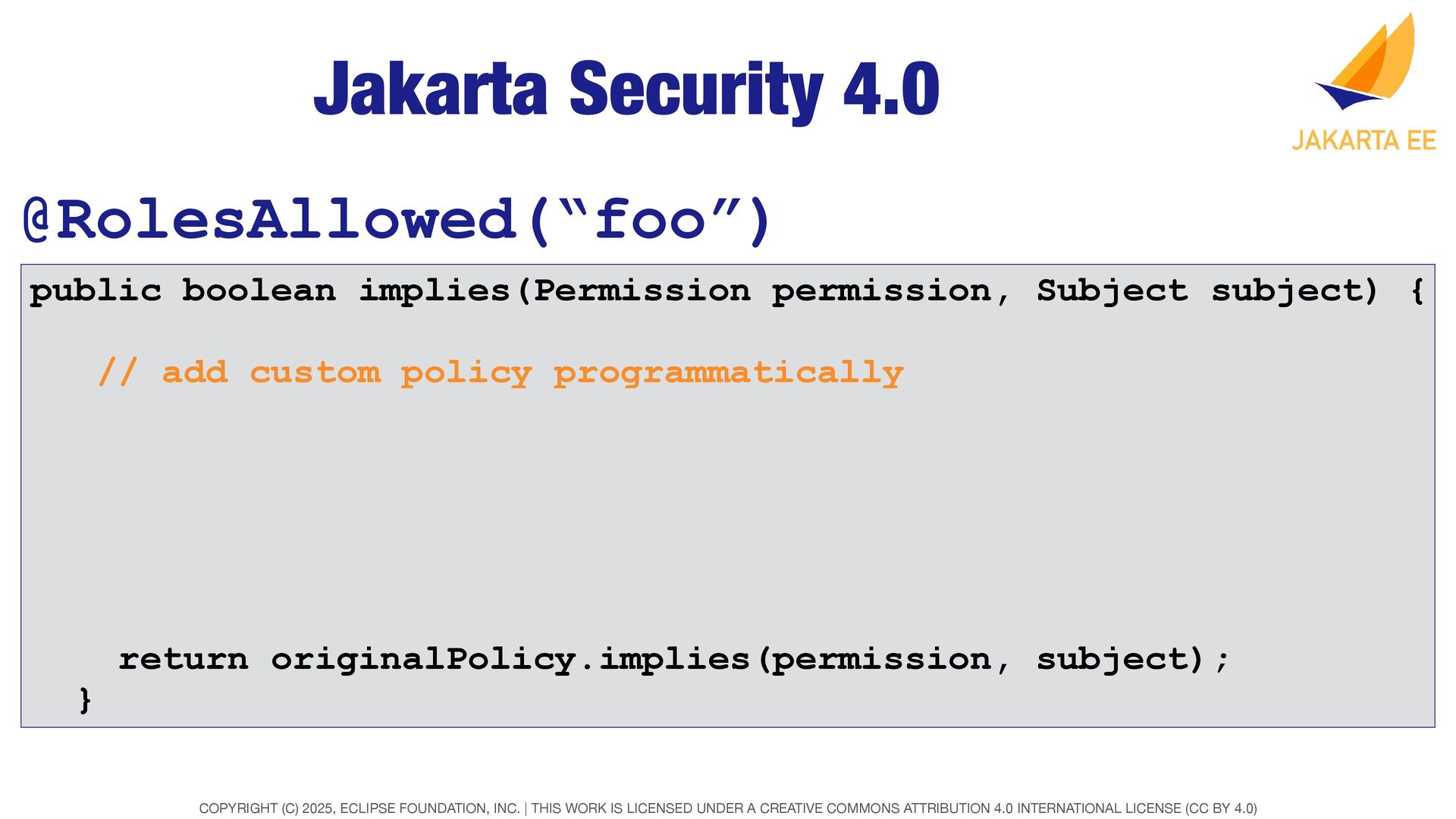 Jakarta Security 4.0

JAKARTA EE

@RolesAllowed(“foo”)

public boolean implies(Permission permission, Subject subject) {

// add custom policy programmatically

return originalPolicy.implies(permission, subject);
}

COPYRIGHT (C) 2025, ECLIPSE FOUNDATION, INC. | THIS WORK IS LICENSED UNDER A CREATIVE COMMONS ATTRIBUTION 4.0 INTERNATIONAL LICENSE (CC BY 4.0)